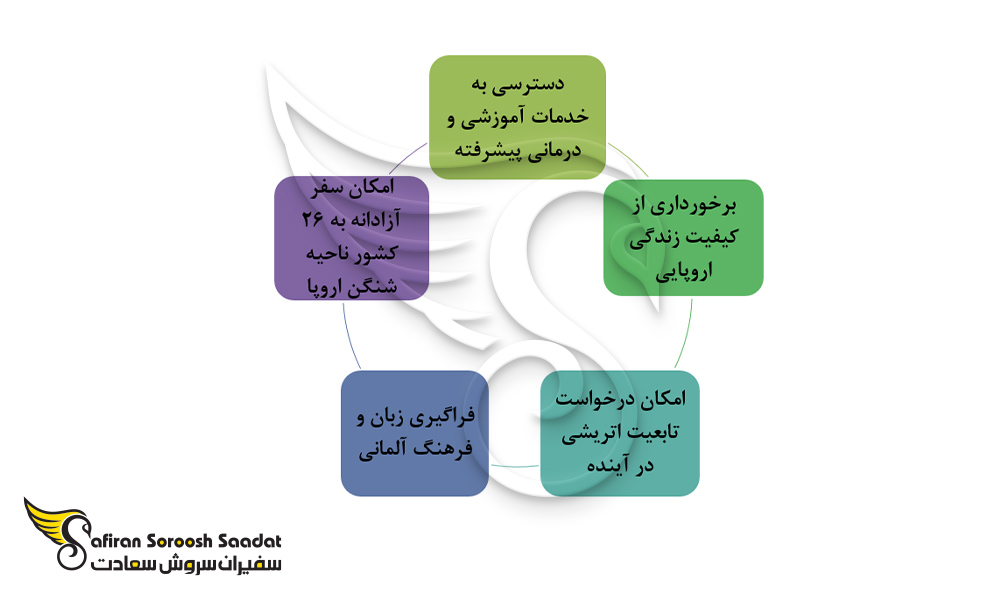 دسترسی به خدمات آموزشی و درمانی پیشرفته

برخورداری از کیفیت زندگی اروپایی

امکان درخواست تابعیت اتریشی در آینده

فراگیری زبان و فرهنگ آلمانی

امکان سفر آزادانه به ۲۶ کشور ناحیه شنگن اروپا

Safiran Soroosh Saadat
سفیران سروش سعادت